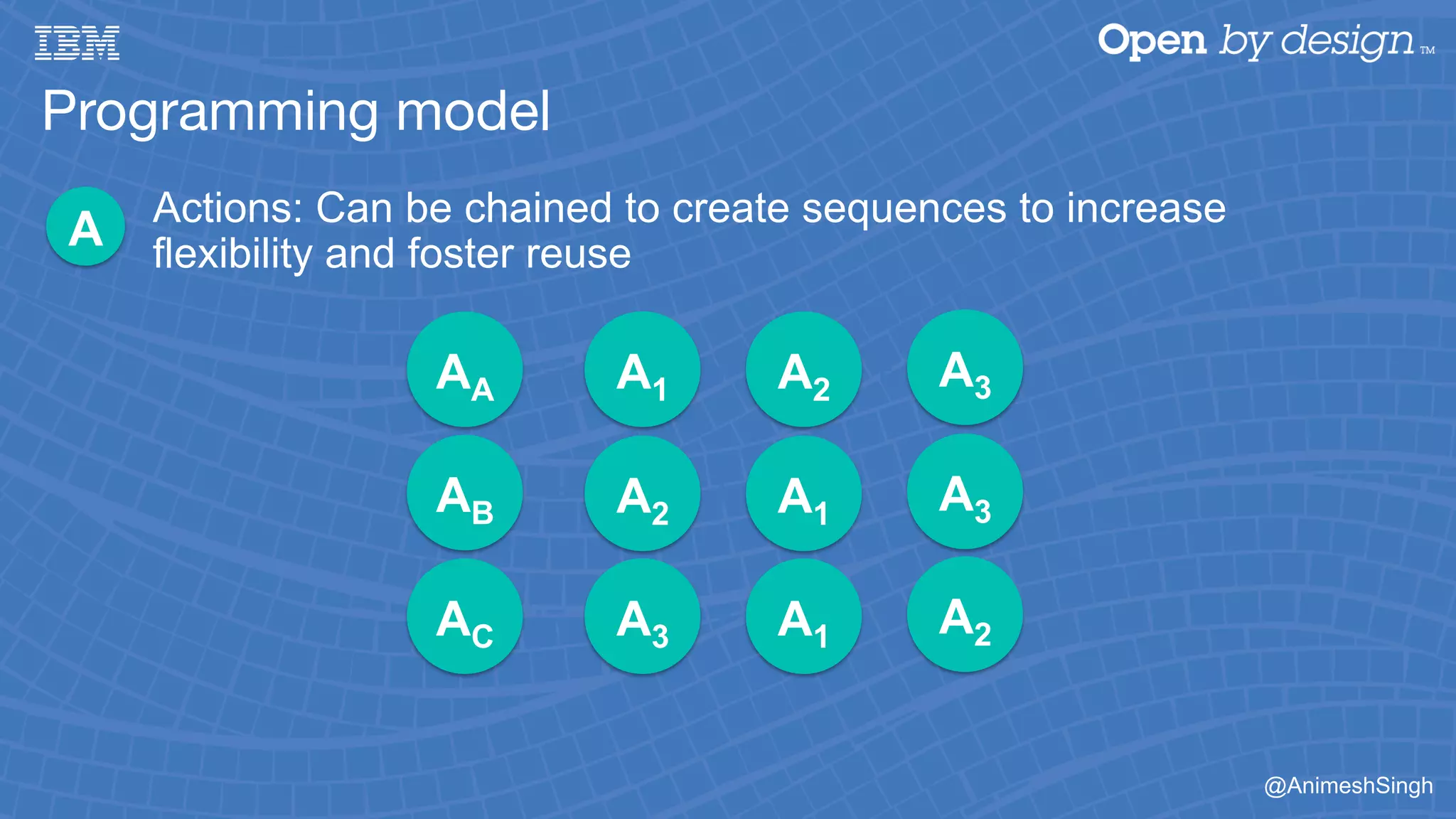 IBM

Open by design™

Programming model

A Actions: Can be chained to create sequences to increase flexibility and foster reuse

$A_A$ $A_1$ $A_2$ $A_3$

$A_B$ $A_2$ $A_1$ $A_3$

$A_C$ $A_3$ $A_1$ $A_2$

@AnimeshSingh